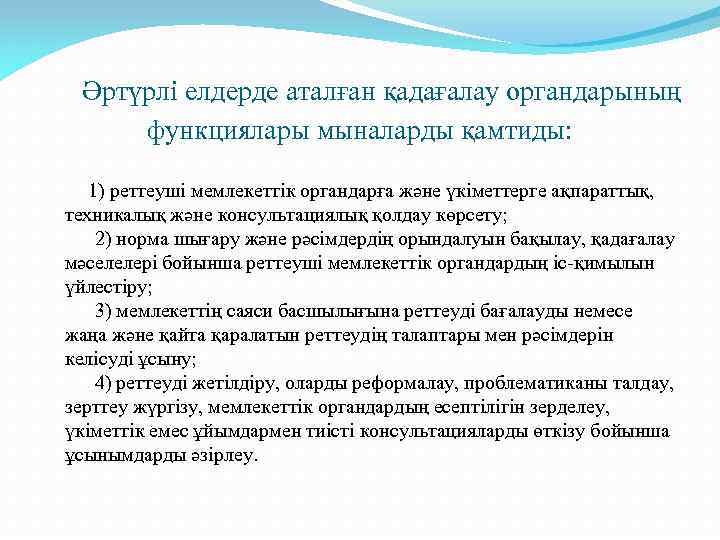 Әртүрлі елдерде аталған қадағалау органдарының функциялары мыналарды қамтиды:

1) реттеуші мемлекеттік органдарға және үкіметтерге ақпараттық, техникалық және консультациялық қолдау көрсету;

2) норма шығару және рәсімдердің орындалуын бақылау, қадағалау мәселелері бойынша реттеуші мемлекеттік органдардың іс-қимылын үйлестіру;

3) мемлекеттің саяси басшылығына реттеуді бағалауды немесе жаңа және қайта қаралатын реттеудің талаптары мен рәсімдерін келісуді ұсыну;

4) реттеуді жетілдіру, оларды реформалау, проблематиканы талдау, зерттеу жүргізу, мемлекеттік органдардың есептілігін зерделеу, үкіметтік емес ұйымдармен тиісті консультацияларды өткізу бойынша ұсынымдарды әзірлеу.